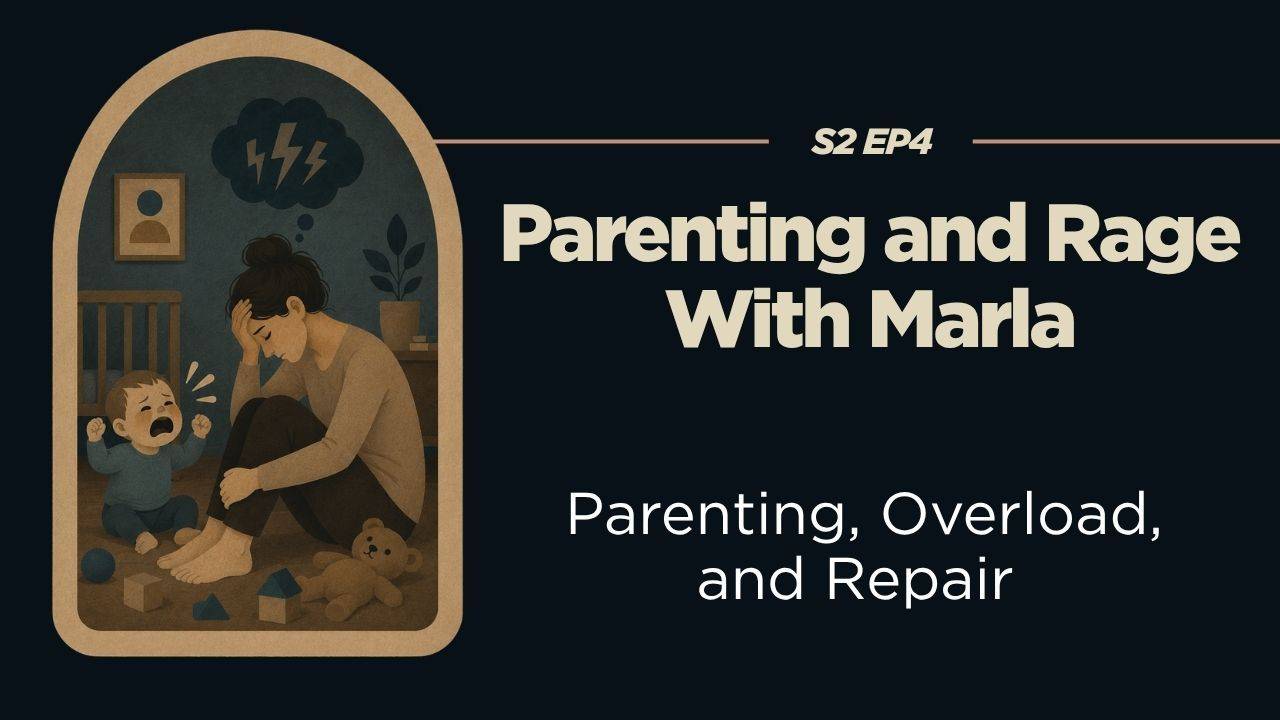 S2 EP4

Parenting and Rage With Marla

Parenting, Overload, and Repair